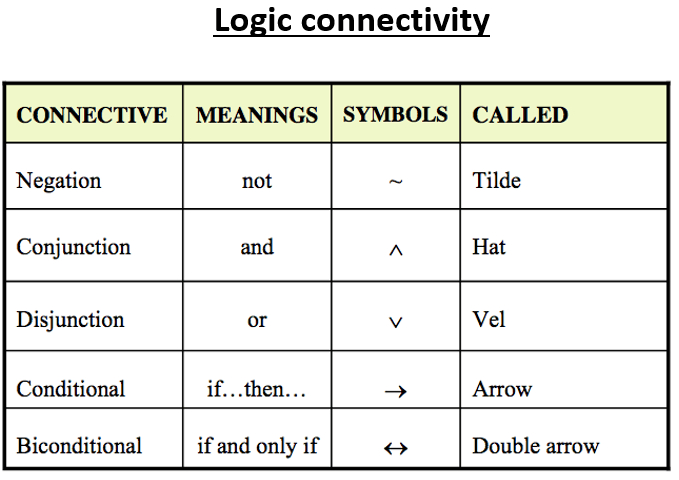 Logic connectivity

| CONNECTIVE | MEANINGS | SYMBOLS | CALLED |
|---|---|---|---|
| Negation | not | $\sim$ | Tilde |
| Conjunction | and | $\wedge$ | Hat |
| Disjunction | or | $\vee$ | Vel |
| Conditional | if…then… | $\rightarrow$ | Arrow |
| Biconditional | if and only if | $\leftrightarrow$ | Double arrow |